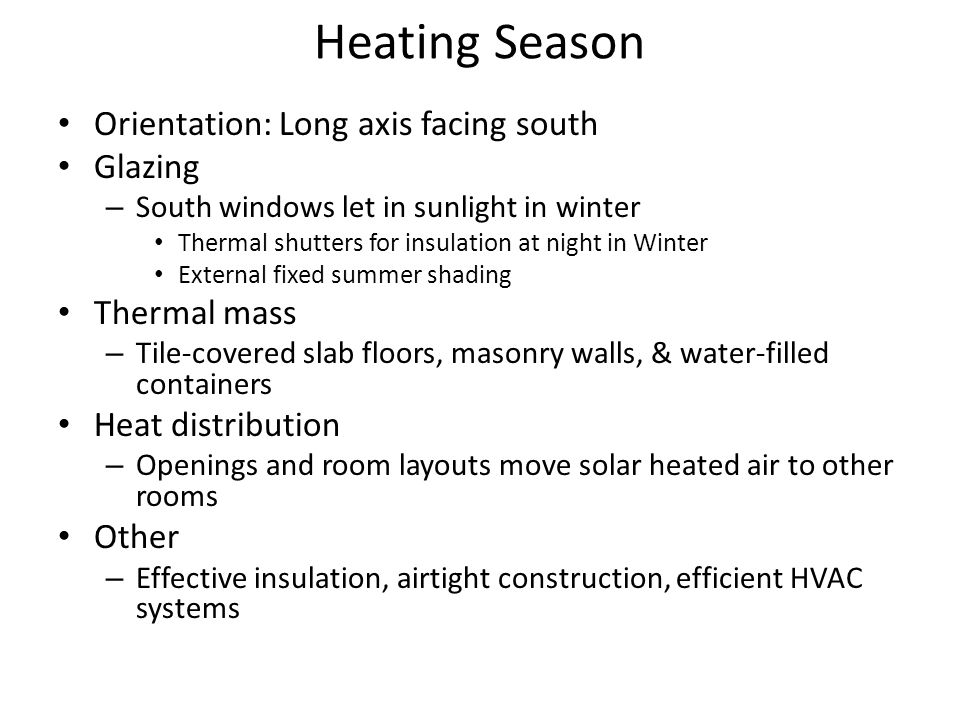 Heating Season

• Orientation: Long axis facing south
• Glazing
– South windows let in sunlight in winter
• Thermal shutters for insulation at night in Winter
• External fixed summer shading
• Thermal mass
– Tile-covered slab floors, masonry walls, & water-filled containers
• Heat distribution
– Openings and room layouts move solar heated air to other rooms
• Other
– Effective insulation, airtight construction, efficient HVAC systems